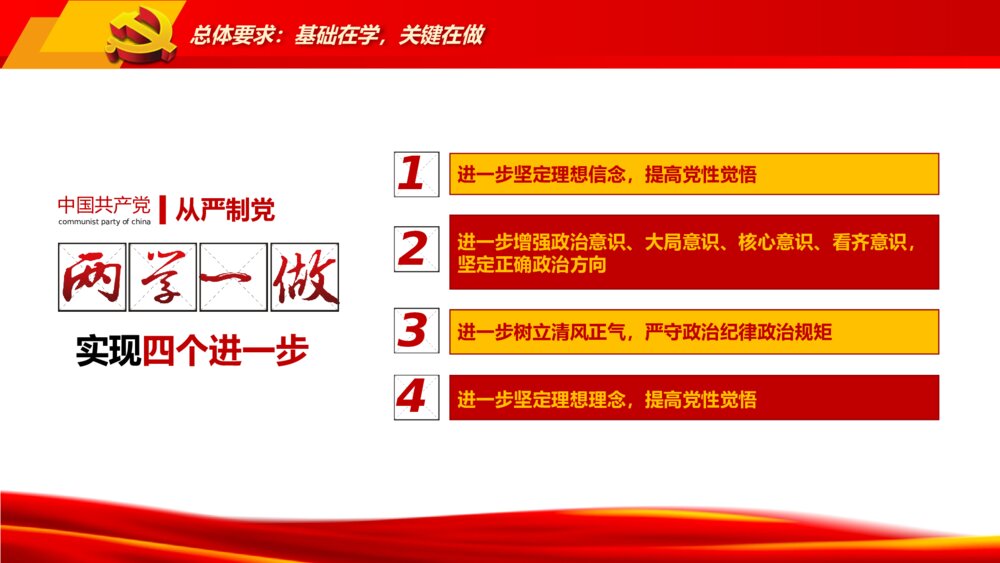 总体要求：基础在学，关键在做

中国共产党
communist party of china
从严制党

两学一做

实现四个进一步

1 进一步坚定理想信念，提高党性觉悟

2 进一步增强政治意识、大局意识、核心意识、看齐意识，坚定正确政治方向

3 进一步树立清风正气，严守政治纪律政治规矩

4 进一步坚定理想理念，提高党性觉悟